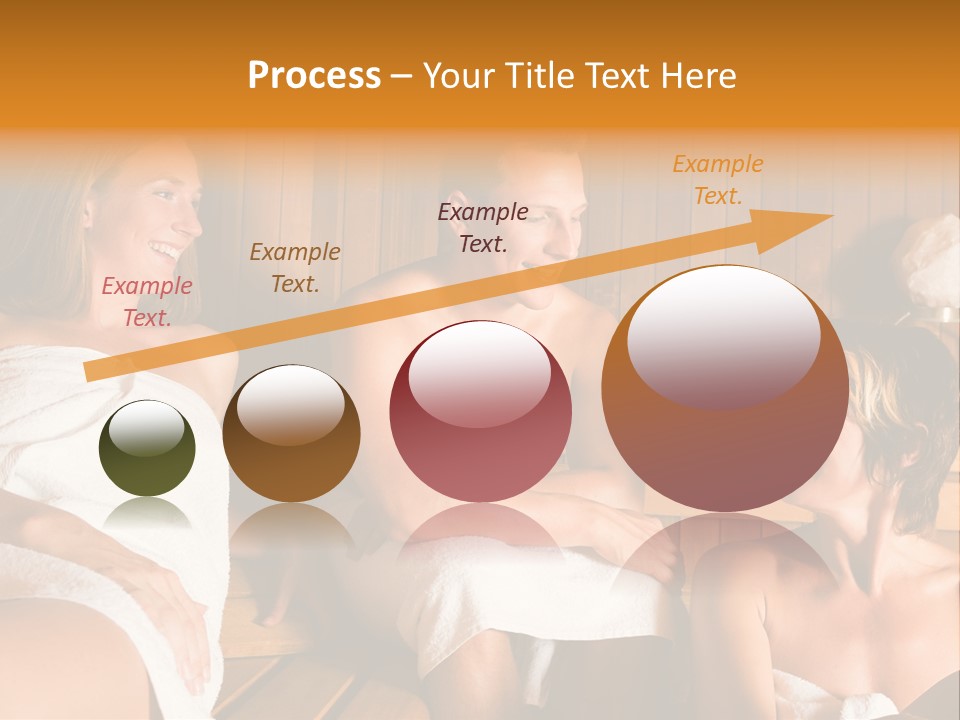 Process – Your Title Text Here

Example Text.

Example Text.

Example Text.

Example Text.